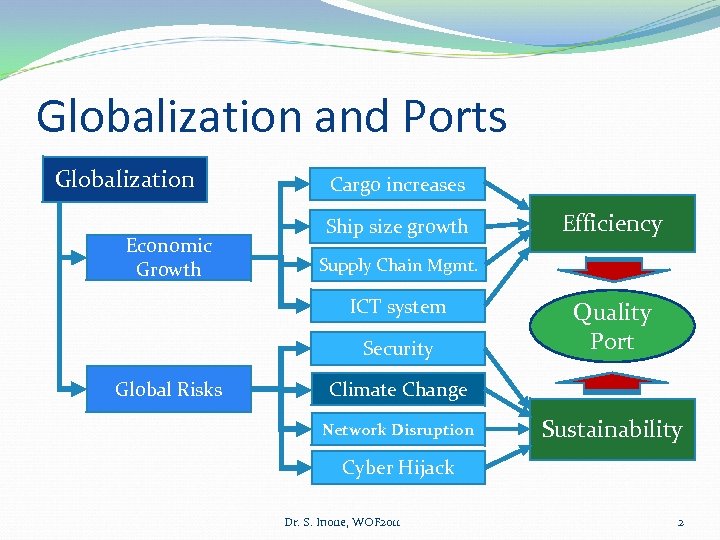 Globalization and Ports

Globalization

Economic Growth

Global Risks

Cargo increases

Ship size growth

Supply Chain Mgmt.

ICT system

Security

Climate Change

Network Disruption

Cyber Hijack

Efficiency

Quality Port

Sustainability

Dr. S. Inoue, WOF2011

2